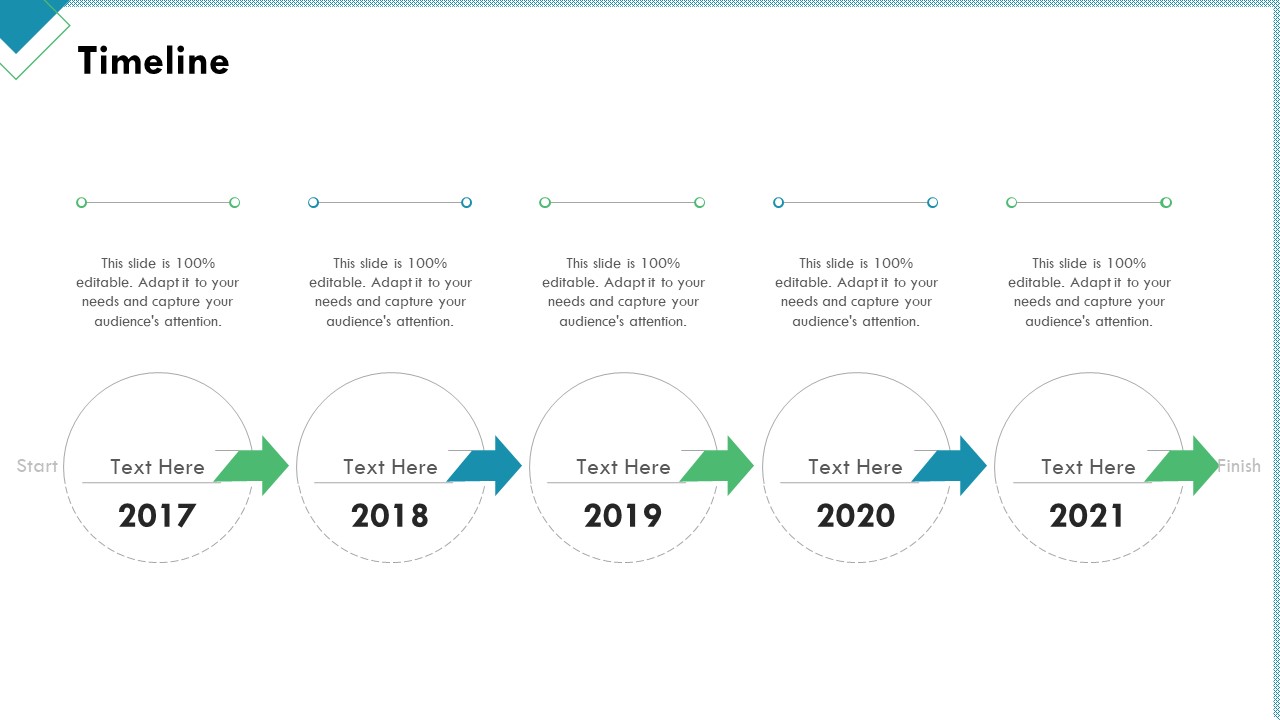 Timeline

This slide is 100% editable. Adapt it to your needs and capture your audience's attention.

This slide is 100% editable. Adapt it to your needs and capture your audience's attention.

This slide is 100% editable. Adapt it to your needs and capture your audience's attention.

This slide is 100% editable. Adapt it to your needs and capture your audience's attention.

This slide is 100% editable. Adapt it to your needs and capture your audience's attention.

Start

Text Here
2017

Text Here
2018

Text Here
2019

Text Here
2020

Text Here
2021

Finish